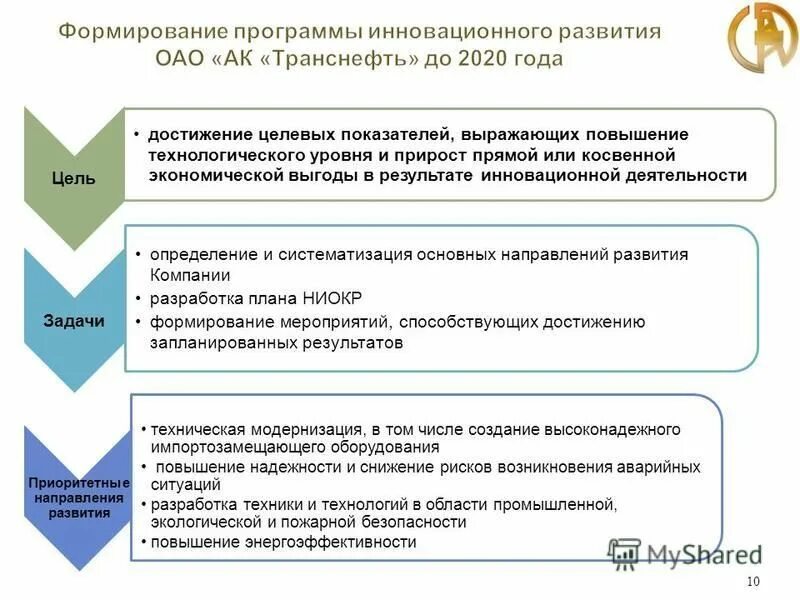 Формирование программы инновационного развития ОАО «АК «Транснефть» до 2020 года

Цель

• достижение целевых показателей, выражающих повышение технологического уровня и прирост прямой или косвенной экономической выгоды в результате инновационной деятельности

Задачи

• определение и систематизация основных направлений развития Компании
• разработка плана НИОКР
• формирование мероприятий, способствующих достижению запланированных результатов

Приоритетные направления развития

• техническая модернизация, в том числе создание высоконадежного импортозамещающего оборудования
• повышение надежности и снижение рисков возникновения аварийных ситуаций
• разработка техники и технологий в области промышленной, экологической и пожарной безопасности
• повышение энергоэффективности

MyShared

10